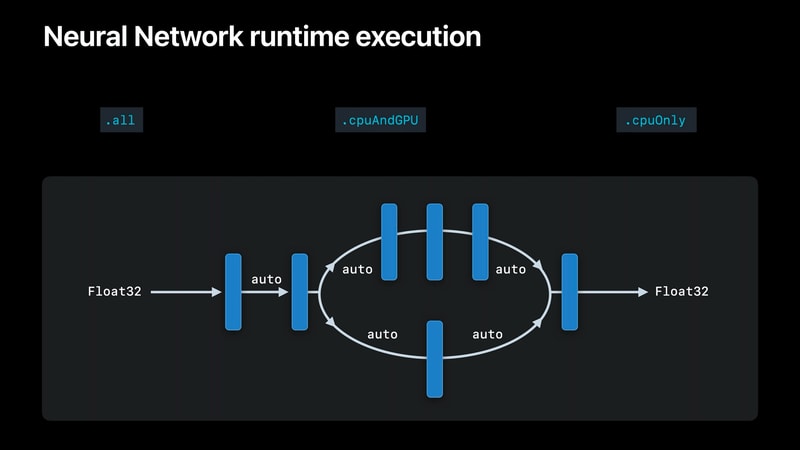 Neural Network runtime execution

.all

.cpuAndGPU

.cpuOnly

Float32

auto

auto

auto

auto

auto

Float32